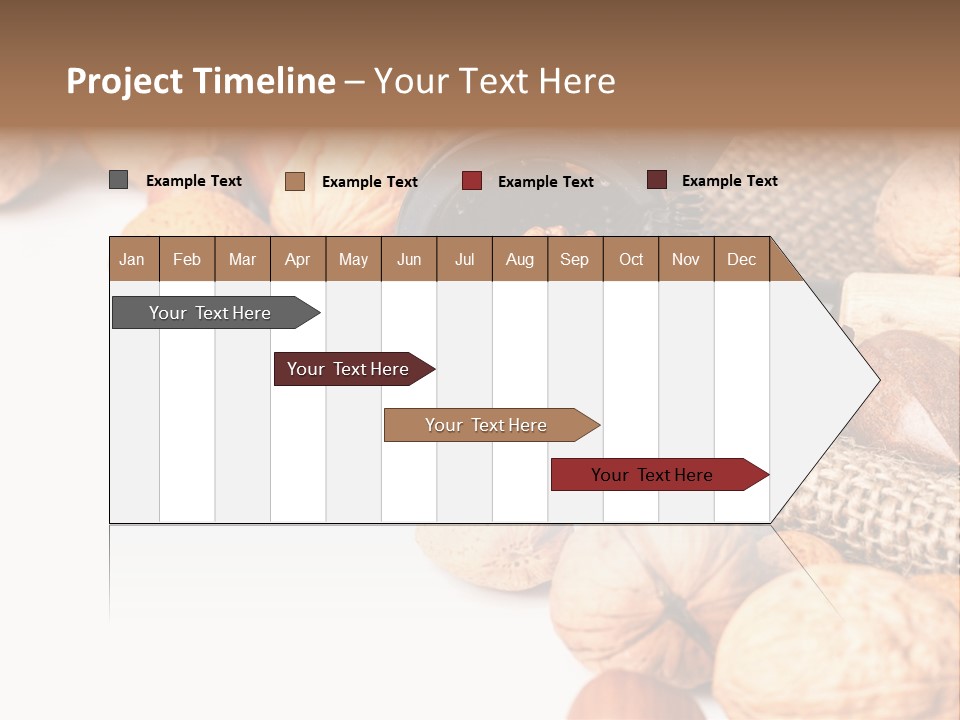 Project Timeline – Your Text Here

Example Text Example Text Example Text Example Text

| Jan | Feb | Mar | Apr | May | Jun | Jul | Aug | Sep | Oct | Nov | Dec |
|---|---|---|---|---|---|---|---|---|---|---|---|

Your Text Here

Your Text Here

Your Text Here

Your Text Here